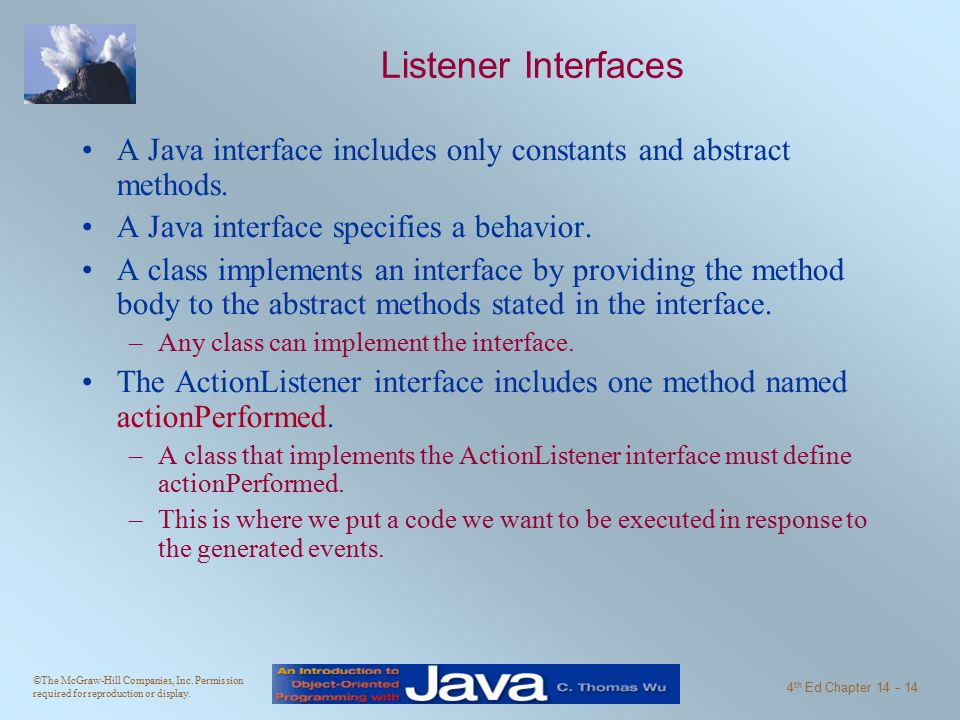 Listener Interfaces

• A Java interface includes only constants and abstract methods.
• A Java interface specifies a behavior.
• A class implements an interface by providing the method body to the abstract methods stated in the interface.
– Any class can implement the interface.
• The ActionListener interface includes one method named actionPerformed.
– A class that implements the ActionListener interface must define actionPerformed.
– This is where we put a code we want to be executed in response to the generated events.

©The McGraw-Hill Companies, Inc. Permission required for reproduction or display.

An Introduction to Object-Oriented Programming with Java C. Thomas Wu

4$^{th}$ Ed Chapter 14 - 14